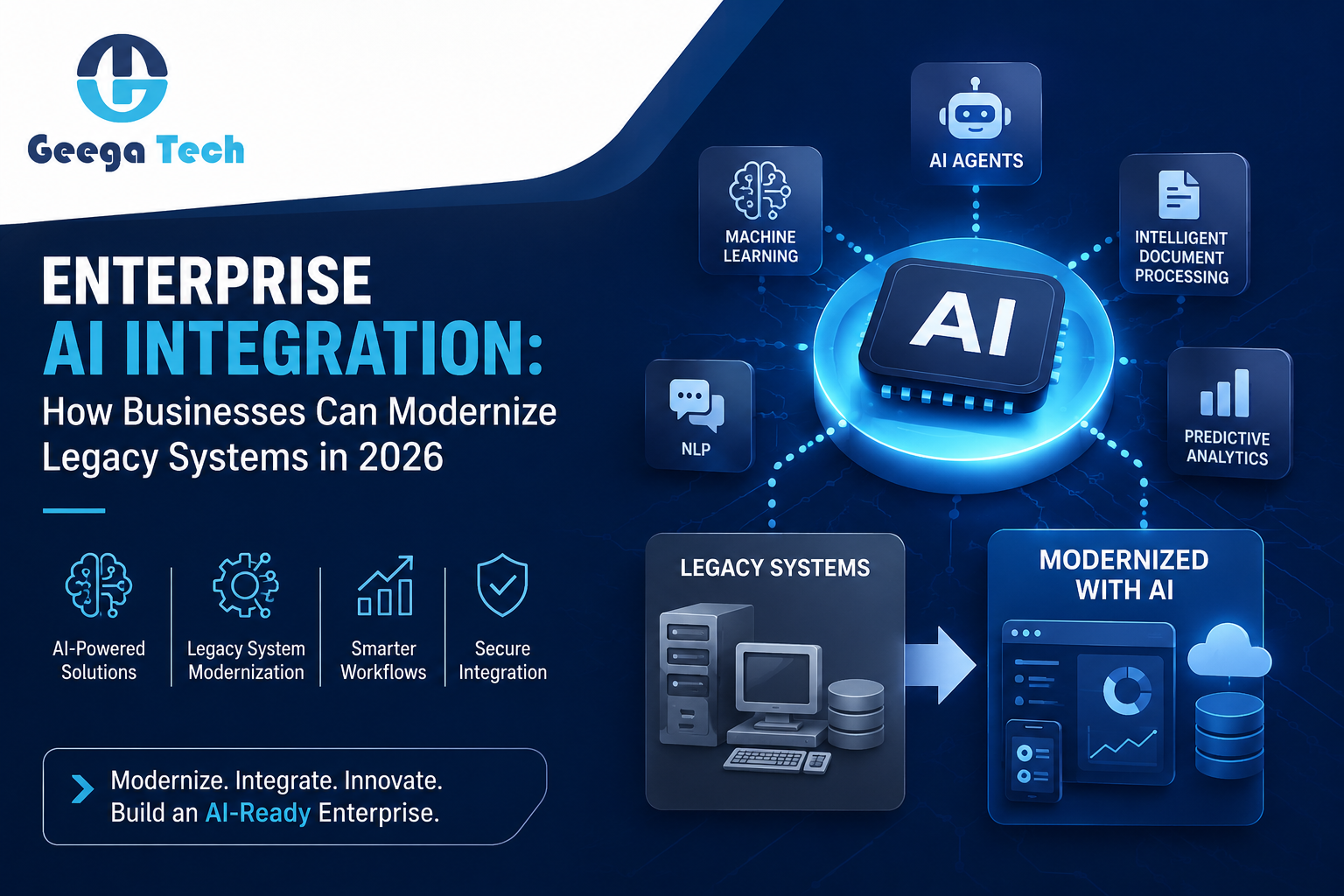 Geega Tech

ENTERPRISE
AI INTEGRATION:
How Businesses Can Modernize Legacy Systems in 2026

AI-Powered Solutions

Legacy System Modernization

Smarter Workflows

Secure Integration

Modernize. Integrate. Innovate.
Build an AI-Ready Enterprise.

AI AGENTS

MACHINE LEARNING

INTELLIGENT DOCUMENT PROCESSING

AI

NLP

PREDICTIVE ANALYTICS

LEGACY SYSTEMS

MODERNIZED WITH AI